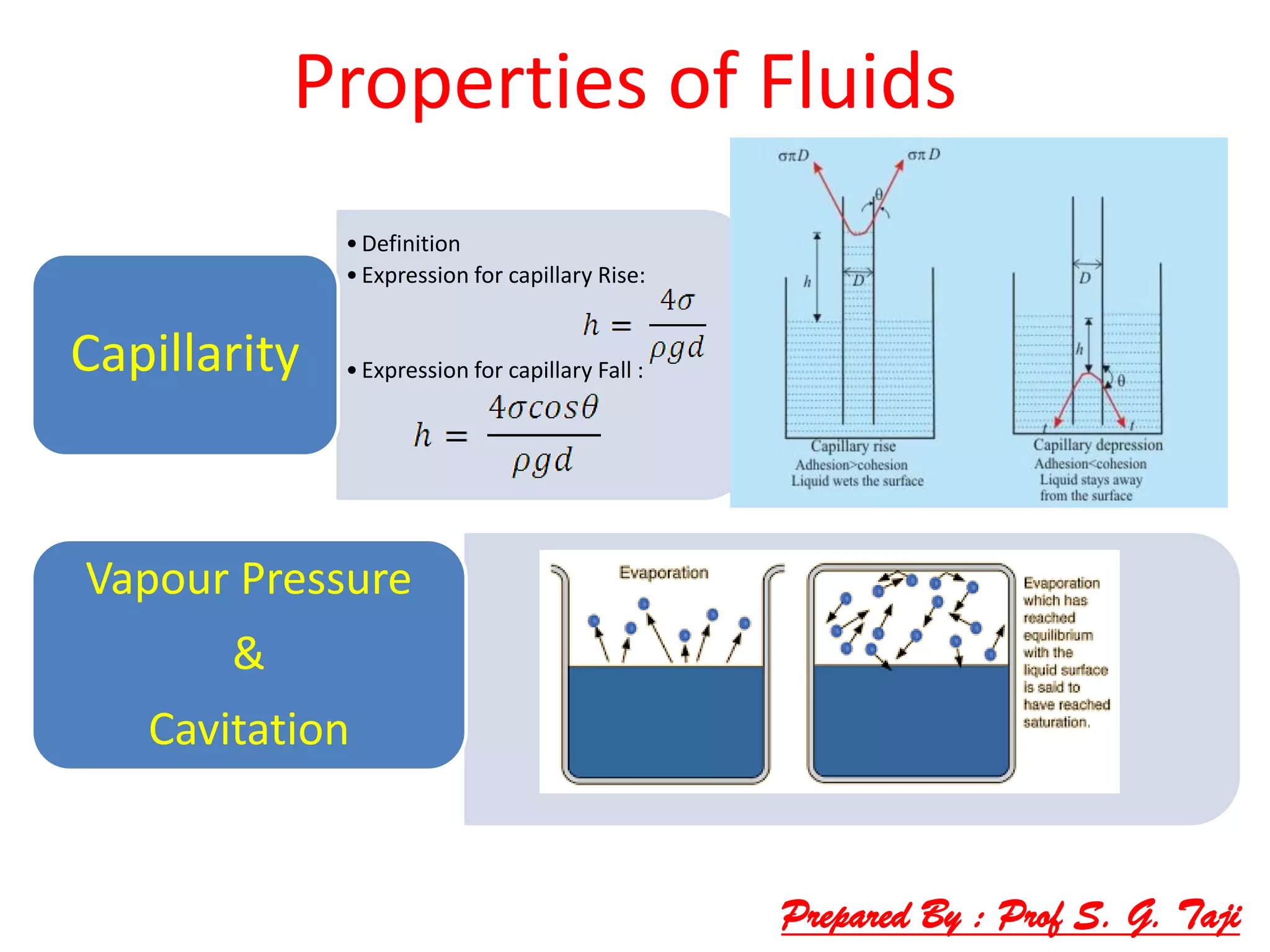 Properties of Fluids

Capillarity

• Definition
• Expression for capillary Rise:

$h = \frac{4\sigma}{\rho g d}$

• Expression for capillary Fall :

$h = \frac{4\sigma cos\theta}{\rho g d}$

$\sigma\pi D$ $\sigma\pi D$ $\theta$ $h$ $D$

Capillary rise
Adhesion>cohesion
Liquid wets the surface

$D$ $h$ $\theta$

Capillary depression
Adhesion<cohesion
Liquid stays away from the surface

Vapour Pressure
&
Cavitation

Evaporation

Evaporation which has reached equilibrium with the liquid surface is said to have reached saturation.

Prepared By : Prof S. G. Taji